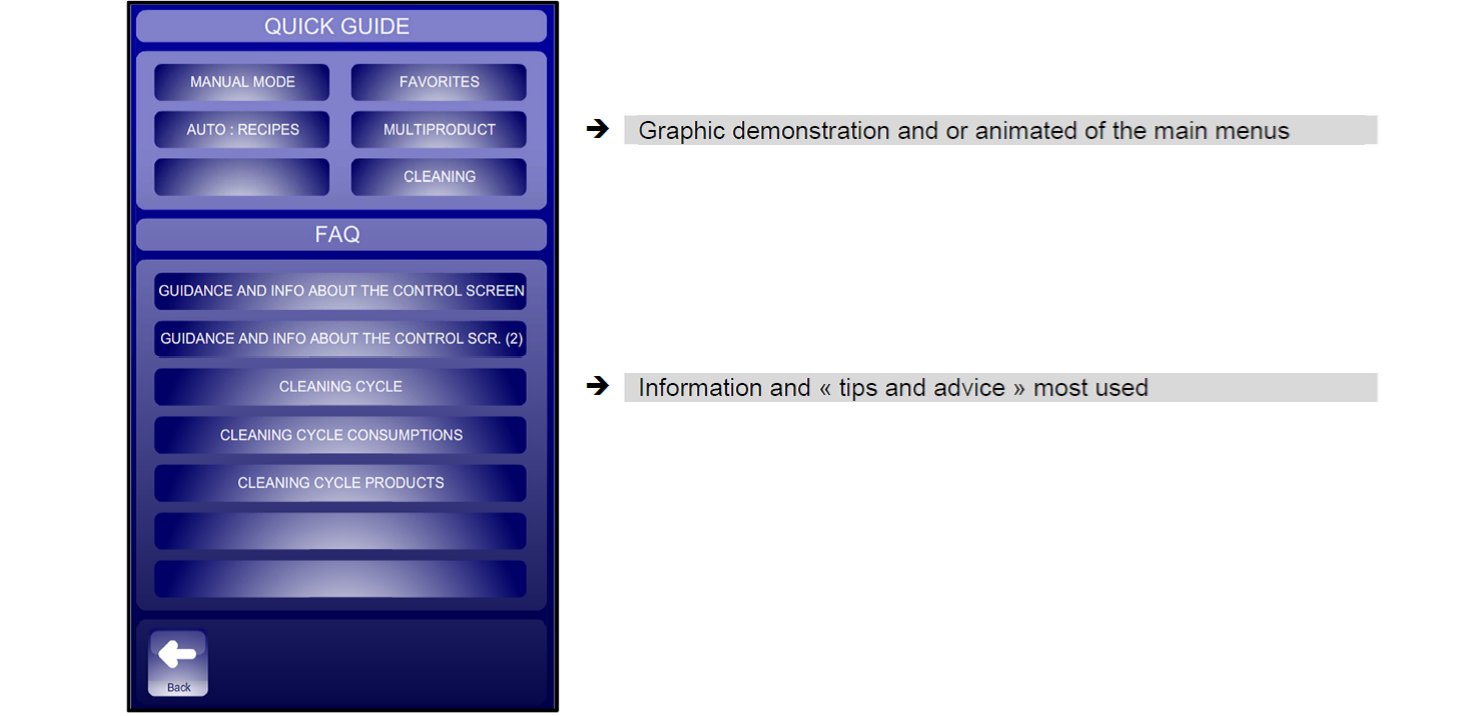 QUICK GUIDE

MANUAL MODE

FAVORITES

AUTO : RECIPES

MULTIPRODUCT

CLEANING

FAQ

GUIDANCE AND INFO ABOUT THE CONTROL SCREEN

GUIDANCE AND INFO ABOUT THE CONTROL SCR. (2)

CLEANING CYCLE

CLEANING CYCLE CONSUMPTIONS

CLEANING CYCLE PRODUCTS

Back

➔ Graphic demonstration and or animated of the main menus

➔ Information and « tips and advice » most used